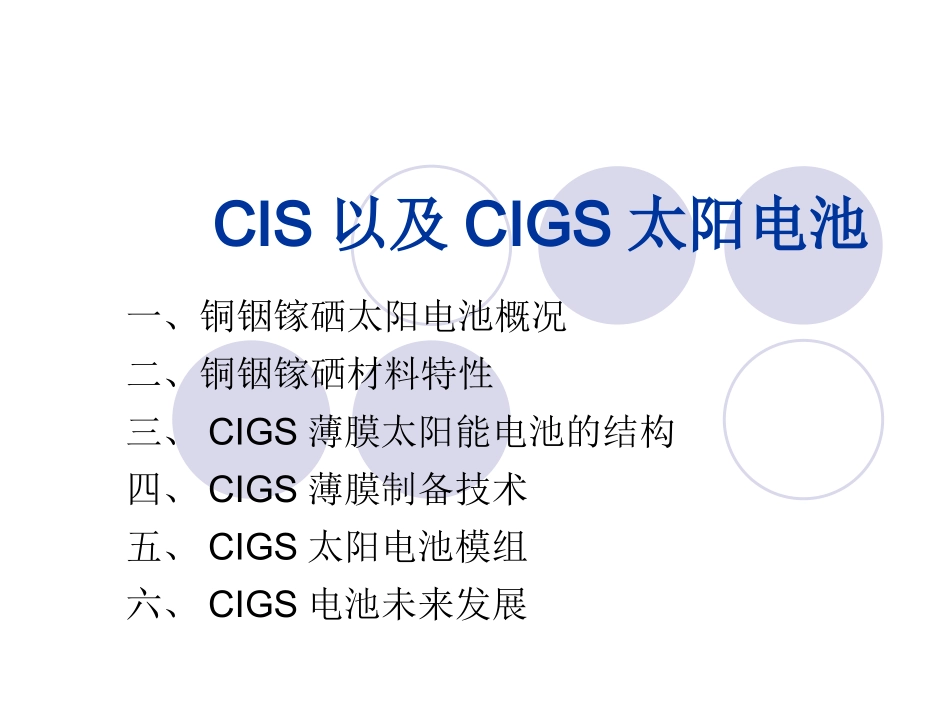 CIS 以及 CIGS 太阳电池

一、铜铟镓硒太阳电池概况

二、铜铟镓硒材料特性

三、 CIGS 薄膜太阳能电池的结构

四、 CIGS 薄膜制备技术

五、 CIGS 太阳电池模组

六、 CIGS 电池未来发展